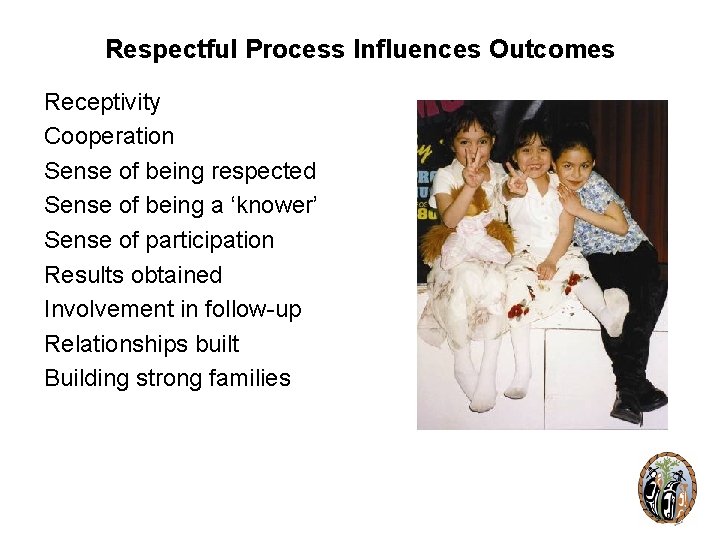 Respectful Process Influences Outcomes

Receptivity
Cooperation
Sense of being respected
Sense of being a ‘knower’
Sense of participation
Results obtained
Involvement in follow-up
Relationships built
Building strong families